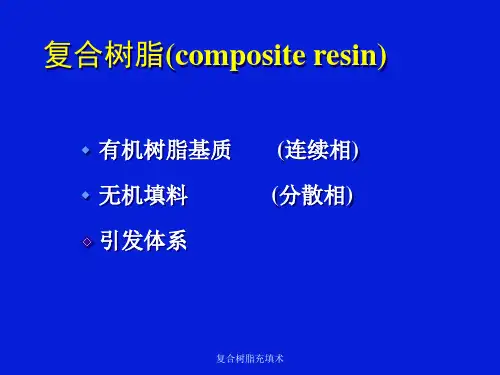 复合树脂(composite resin)

有机树脂基质 (连续相)

无机填料 (分散相)

引发体系

复合树脂充填术